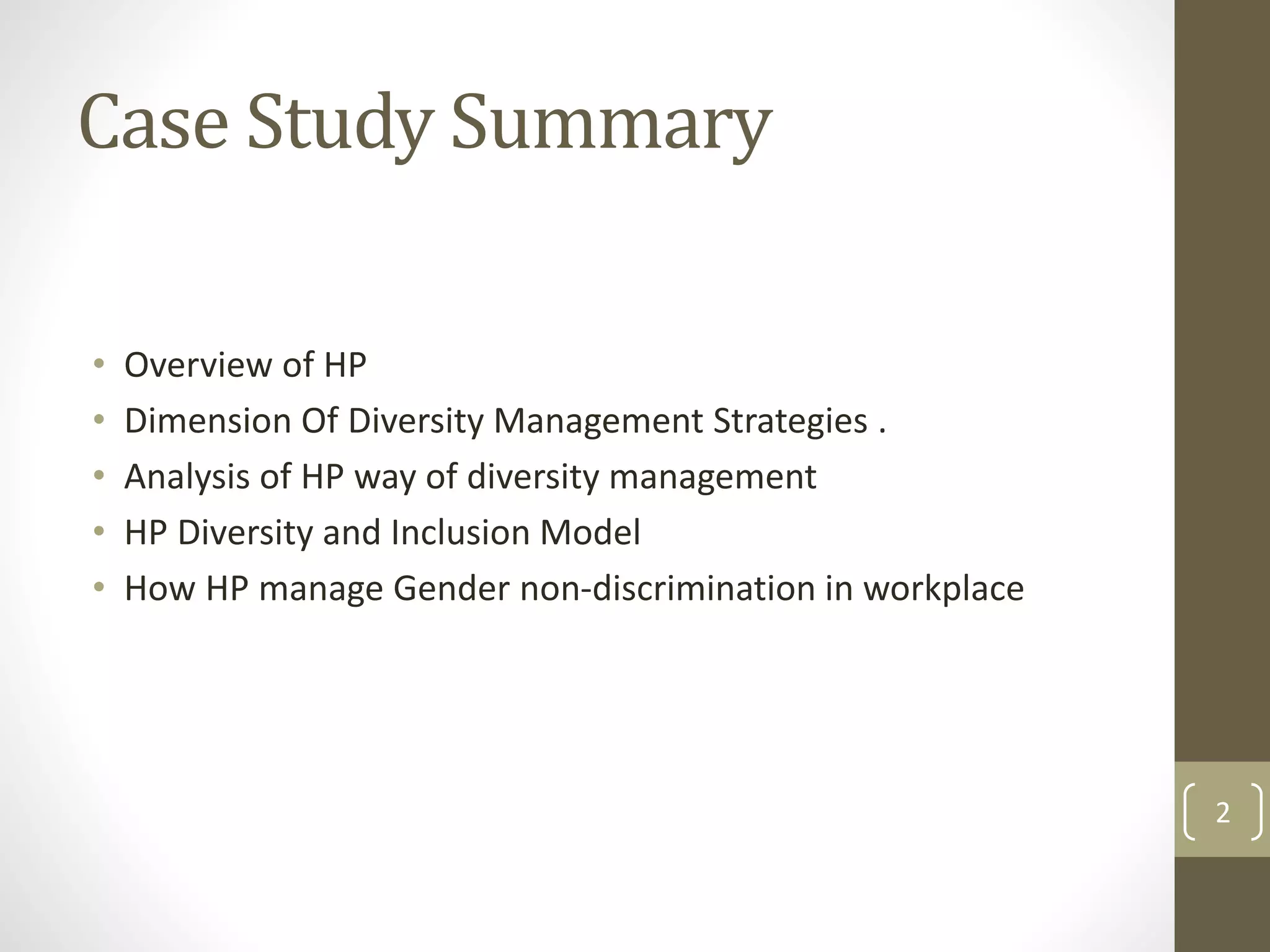 Case Study Summary

• Overview of HP
• Dimension Of Diversity Management Strategies .
• Analysis of HP way of diversity management
• HP Diversity and Inclusion Model
• How HP manage Gender non-discrimination in workplace

2